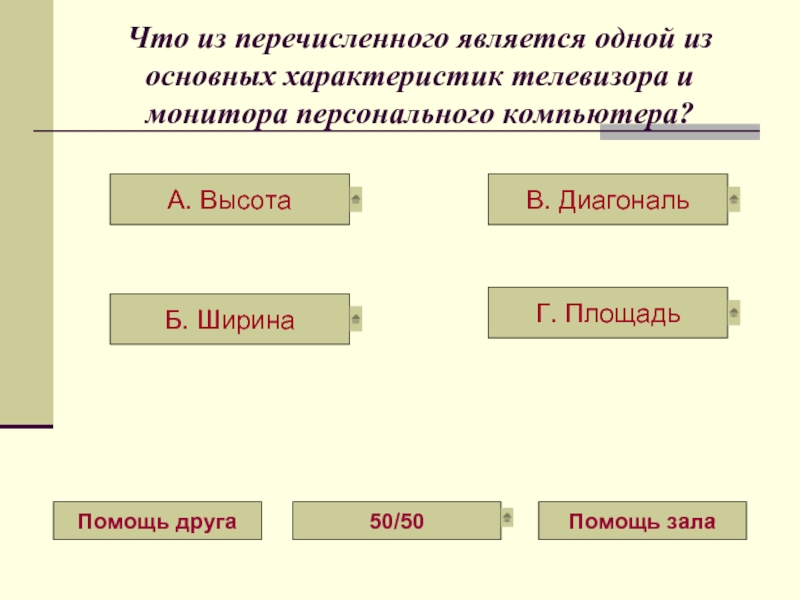 Что из перечисленного является одной из основных характеристик телевизора и монитора персонального компьютера?

А. Высота

В. Диагональ

Б. Ширина

Г. Площадь

Помощь друга

50/50

Помощь зала